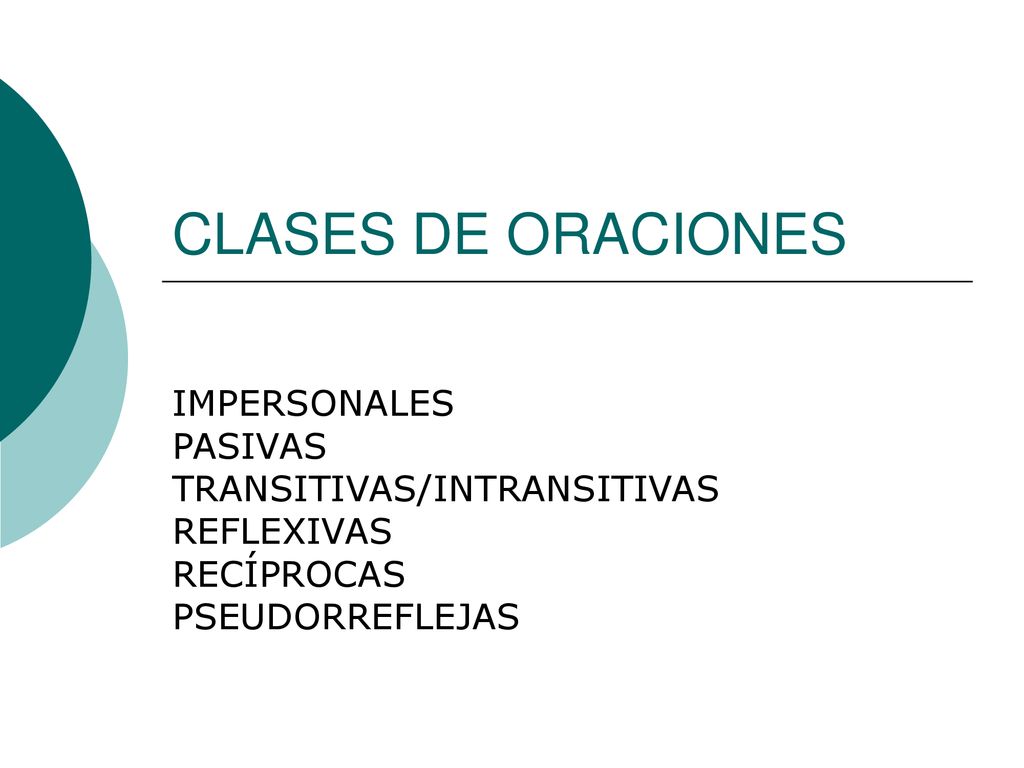 CLASES DE ORACIONES

IMPERSONALES
PASIVAS
TRANSITIVAS/INTRANSITIVAS
REFLEXIVAS
RECÍPROCAS
PSEUDORREFLEJAS